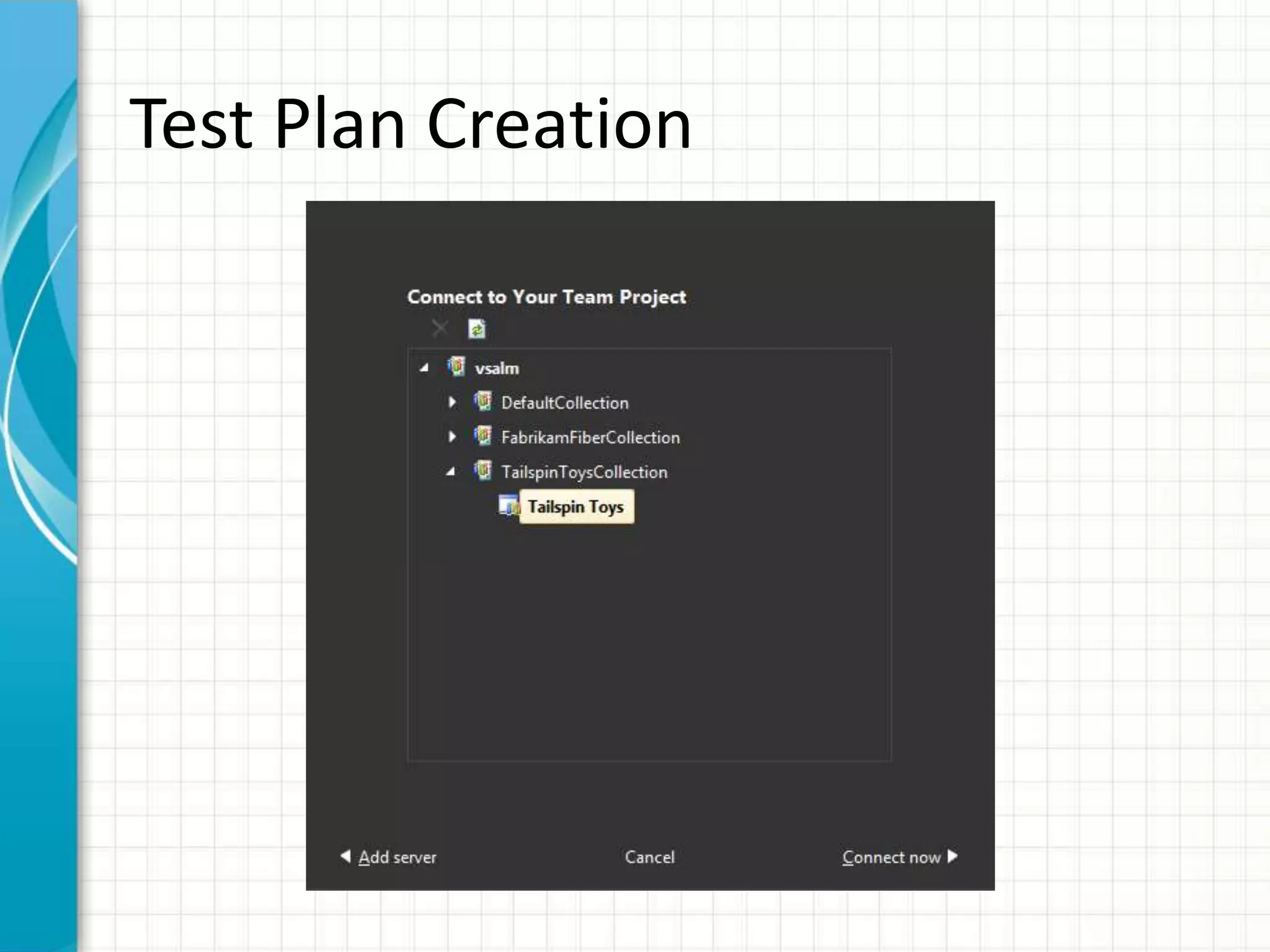 Test Plan Creation

Connect to Your Team Project

vsalm
DefaultCollection
FabrikamFiberCollection
TailspinToysCollection
Tailspin Toys

Add server
Cancel
Connect now